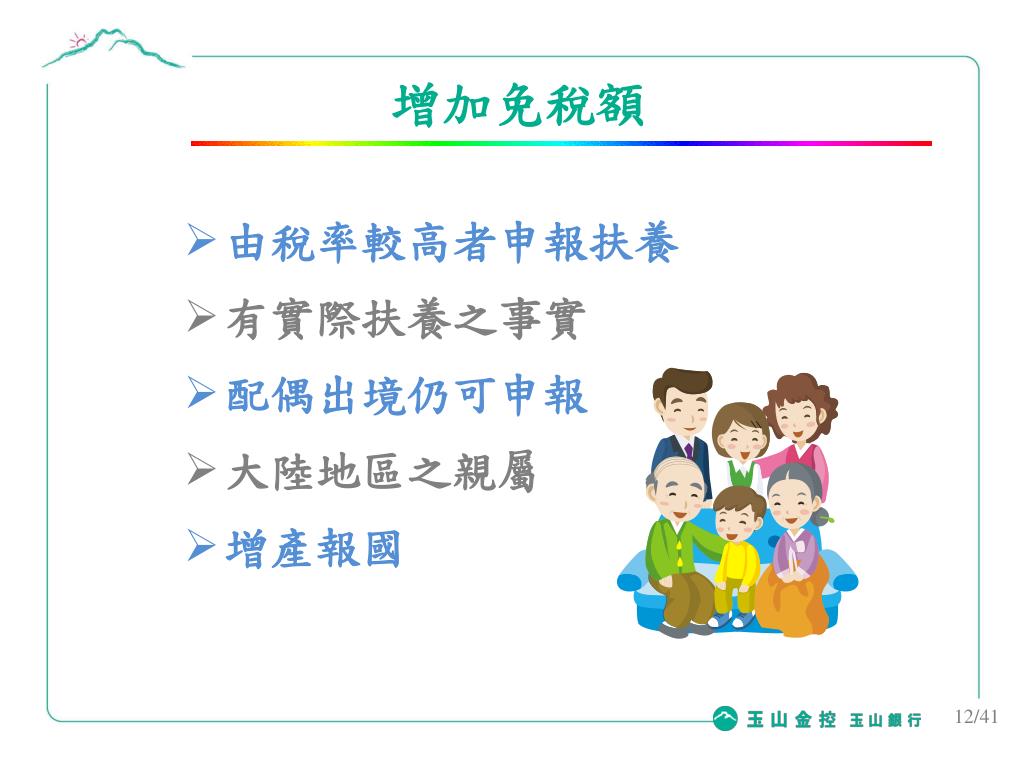 增加免稅額

➢由稅率較高者申報扶養

➢有實際扶養之事實

➢配偶出境仍可申報

➢大陸地區之親屬

➢增產報國

玉山金控 玉山銀行 12/41